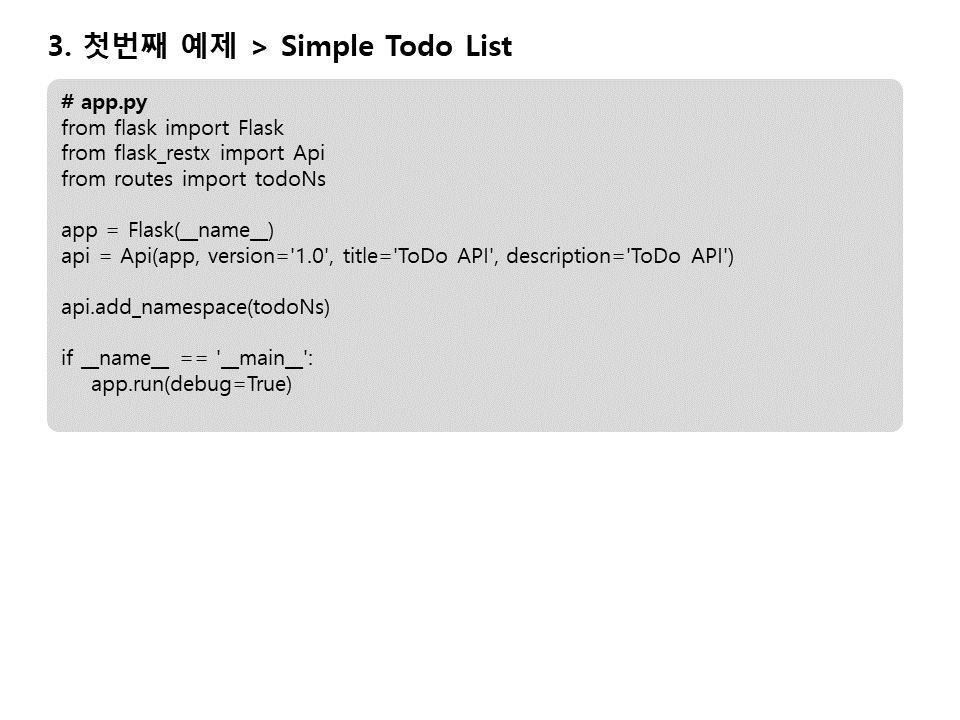 3. 첫번째 예제 > Simple Todo List

# app.py
from flask import Flask
from flask_restx import Api
from routes import todoNs

app = Flask(__name__)
api = Api(app, version='1.0', title='ToDo API', description='ToDo API')

api.add_namespace(todoNs)

if __name__ == '__main__':
    app.run(debug=True)